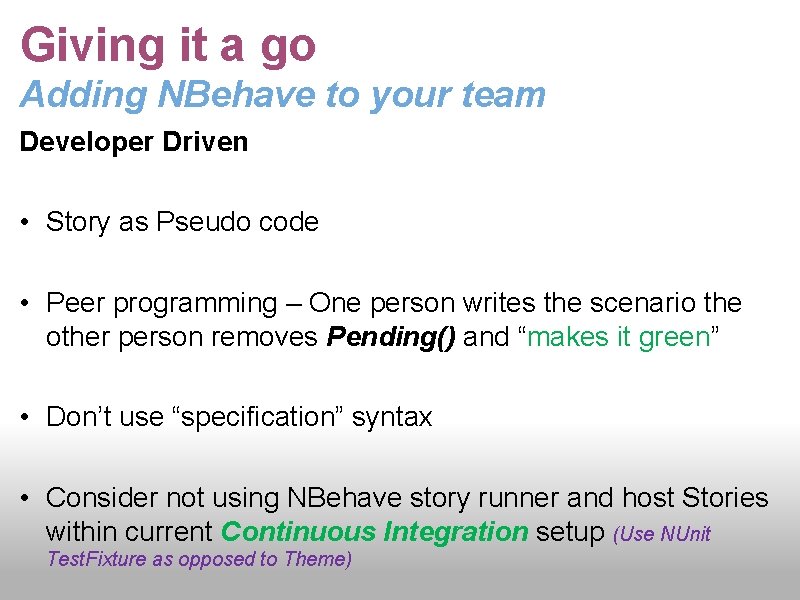 Giving it a go
Adding NBehave to your team

Developer Driven

• Story as Pseudo code

• Peer programming – One person writes the scenario the other person removes Pending() and “makes it green”

• Don’t use “specification” syntax

• Consider not using NBehave story runner and host Stories within current Continuous Integration setup (Use NUnit TestFixture as opposed to Theme)